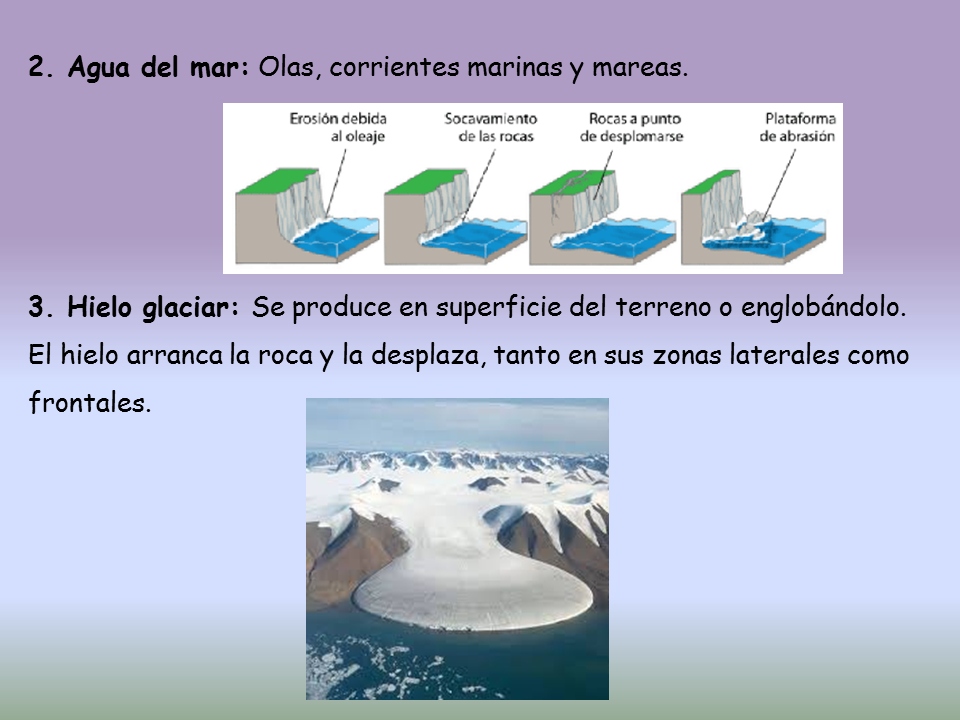 2. Agua del mar: Olas, corrientes marinas y mareas.

Erosión debida al oleaje

Socavamiento de las rocas

Rocas a punto de desplomarse

Plataforma de abrasión

3. Hielo glaciar: Se produce en superficie del terreno o englobándolo. El hielo arranca la roca y la desplaza, tanto en sus zonas laterales como frontales.